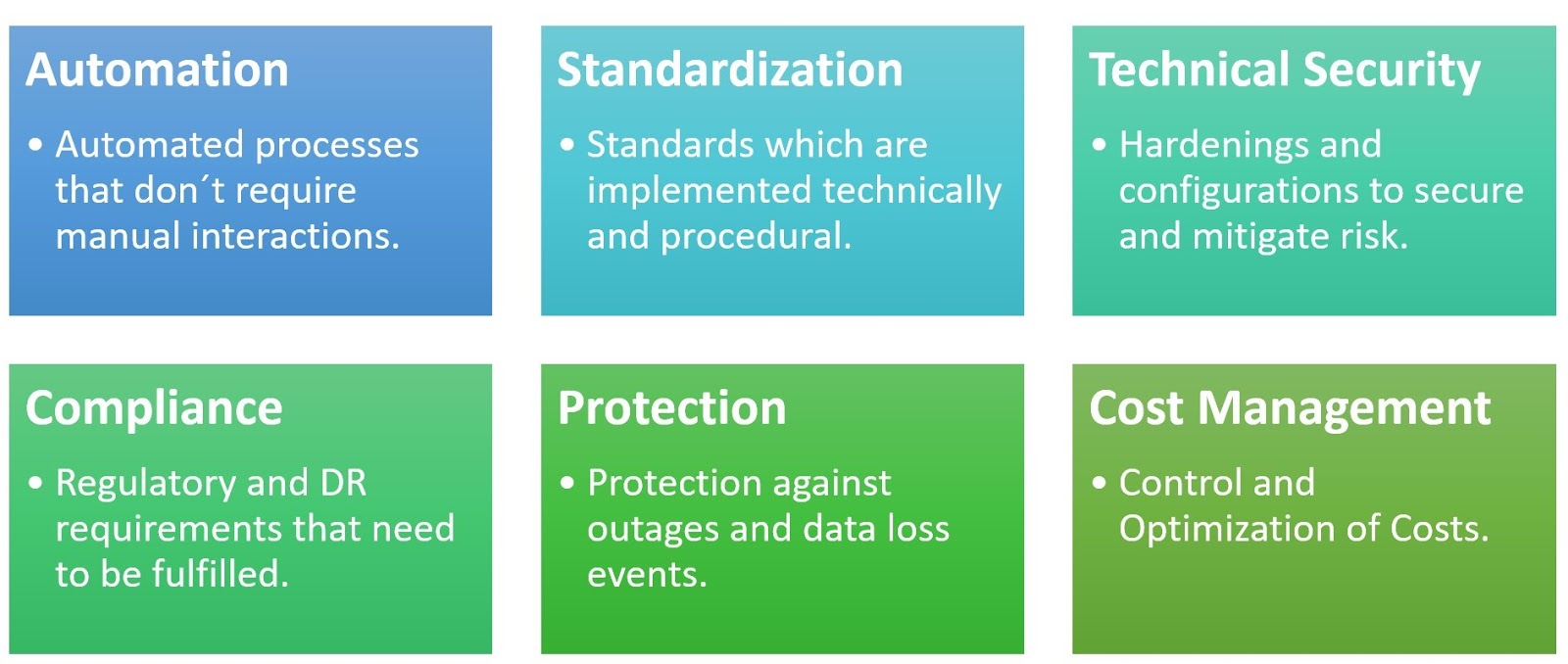 Automation

• Automated processes that don´t require manual interactions.

Standardization

• Standards which are implemented technically and procedural.

Technical Security

• Hardenings and configurations to secure and mitigate risk.

Compliance

• Regulatory and DR requirements that need to be fulfilled.

Protection

• Protection against outages and data loss events.

Cost Management

• Control and Optimization of Costs.